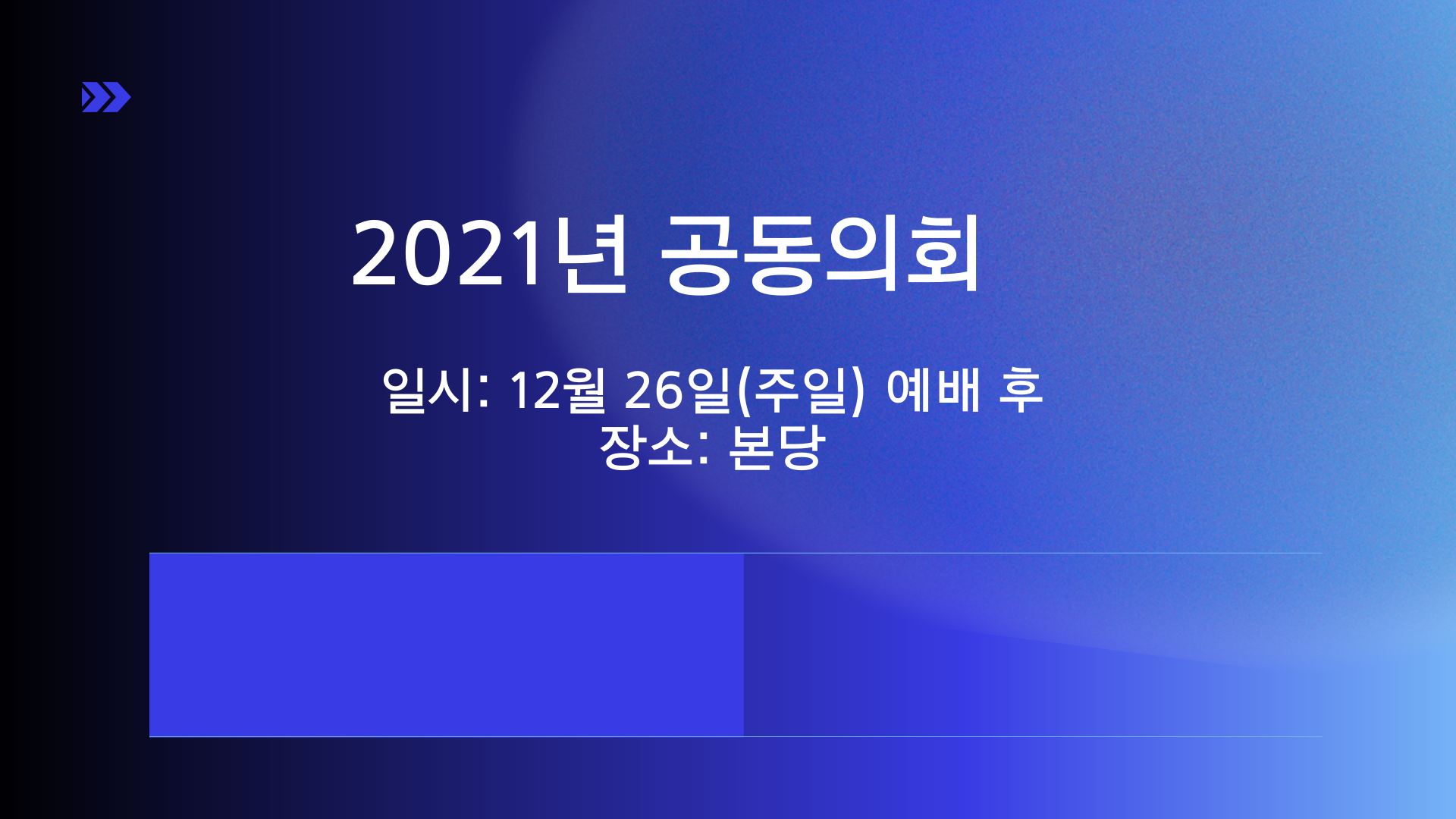 2021년 공동의회

일시: 12월 26일(주일) 예배 후
장소: 본당